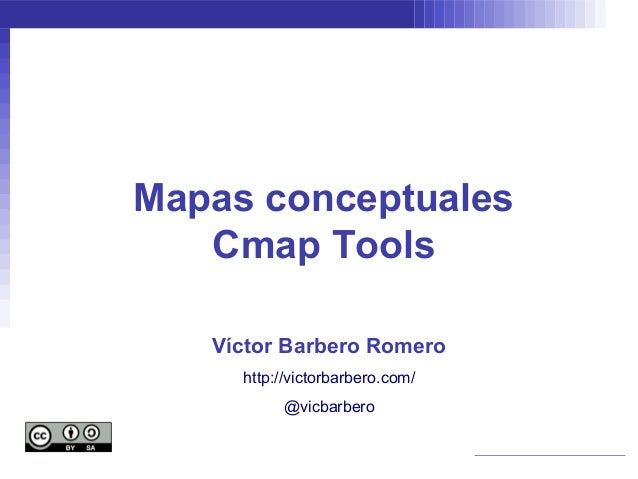 Mapas conceptuales
Cmap Tools

Víctor Barbero Romero

http://victorbarbero.com/

@vicbarbero

cc BY SA